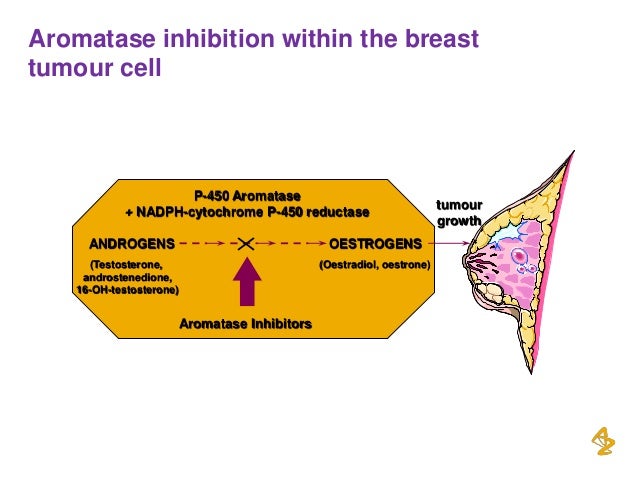 Aromatase inhibition within the breast tumour cell

P-450 Aromatase
+ NADPH-cytochrome P-450 reductase

ANDROGENS

(Testosterone, androstenedione, 16-OH-testosterone)

OESTROGENS

(Oestradiol, oestrone)

Aromatase Inhibitors

tumour growth